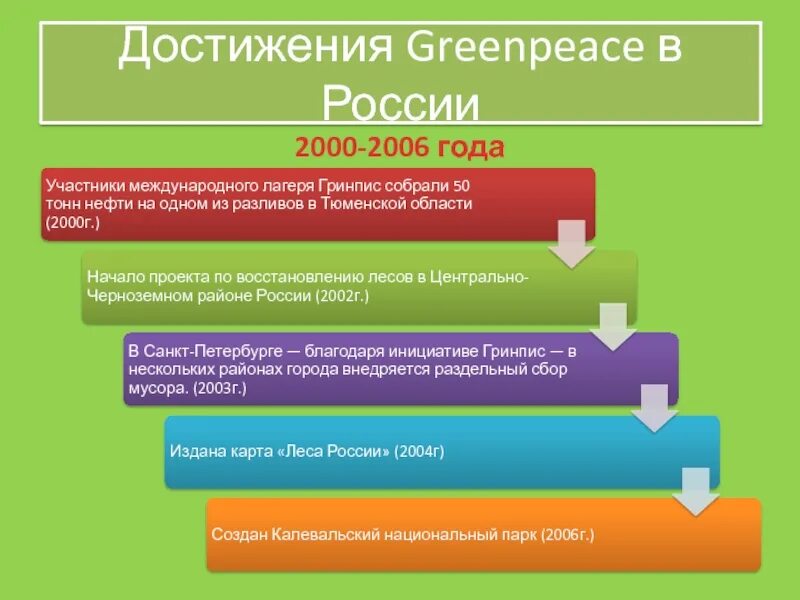 Достижения Greenpeace в России

2000-2006 года

Участники международного лагеря Гринпис собрали 50 тонн нефти на одном из разливов в Тюменской области (2000г.)

Начало проекта по восстановлению лесов в Центрально-Черноземном районе России (2002г.)

В Санкт-Петербурге — благодаря инициативе Гринпис — в нескольких районах города внедряется раздельный сбор мусора. (2003г.)

Издана карта «Леса России» (2004г)

Создан Калевальский национальный парк (2006г.)